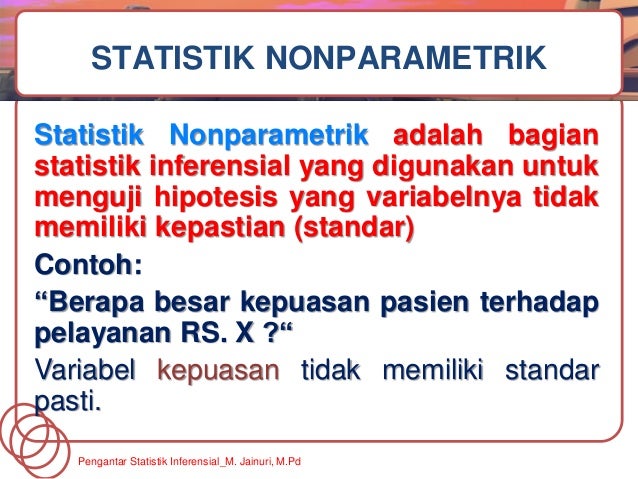 STATISTIK NONPARAMETRIK

Statistik Nonparametrik adalah bagian statistik inferensial yang digunakan untuk menguji hipotesis yang variabelnya tidak memiliki kepastian (standar)

Contoh:

“Berapa besar kepuasan pasien terhadap pelayanan RS. X ?“

Variabel kepuasan tidak memiliki standar pasti.

Pengantar Statistik Inferensial_M. Jainuri, M.Pd